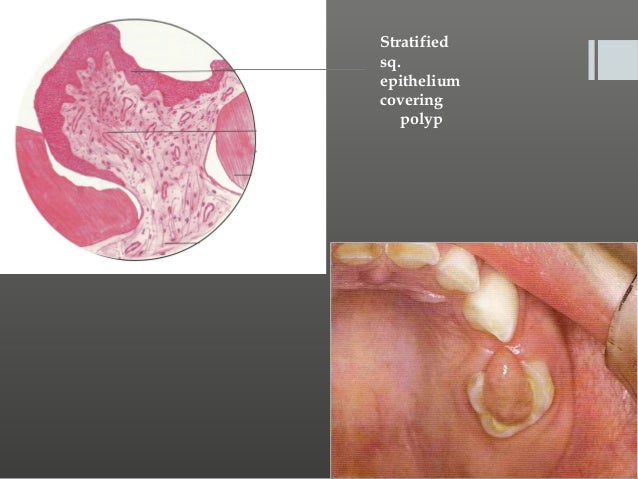 Stratified sq. epithelium covering polyp